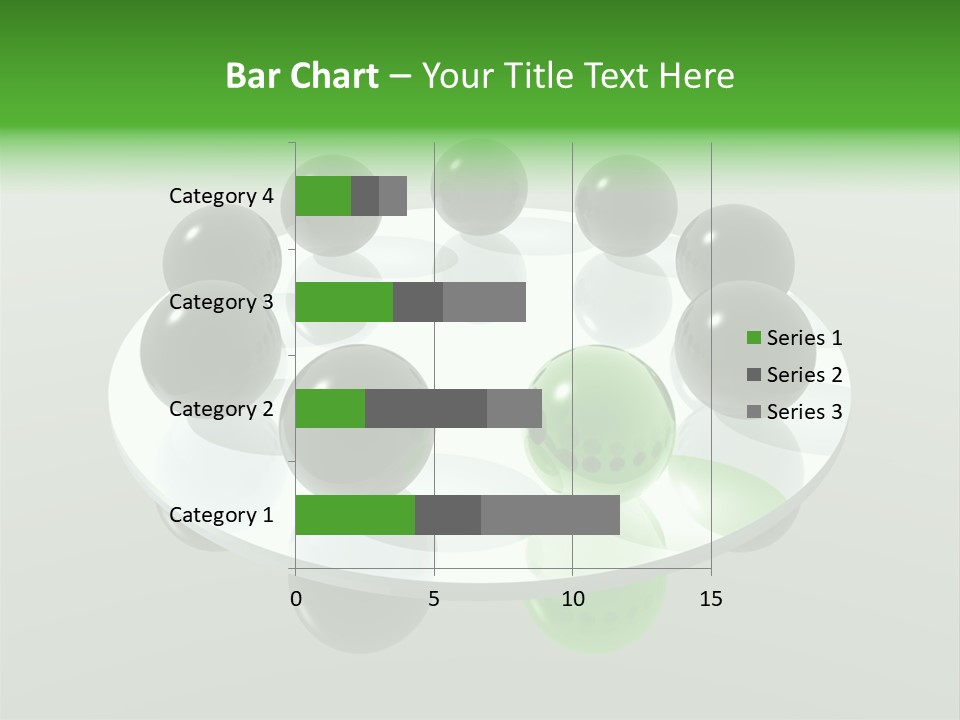 Bar Chart – Your Title Text Here

Category 4
Category 3
Category 2
Category 1

0
5
10
15

Series 1
Series 2
Series 3